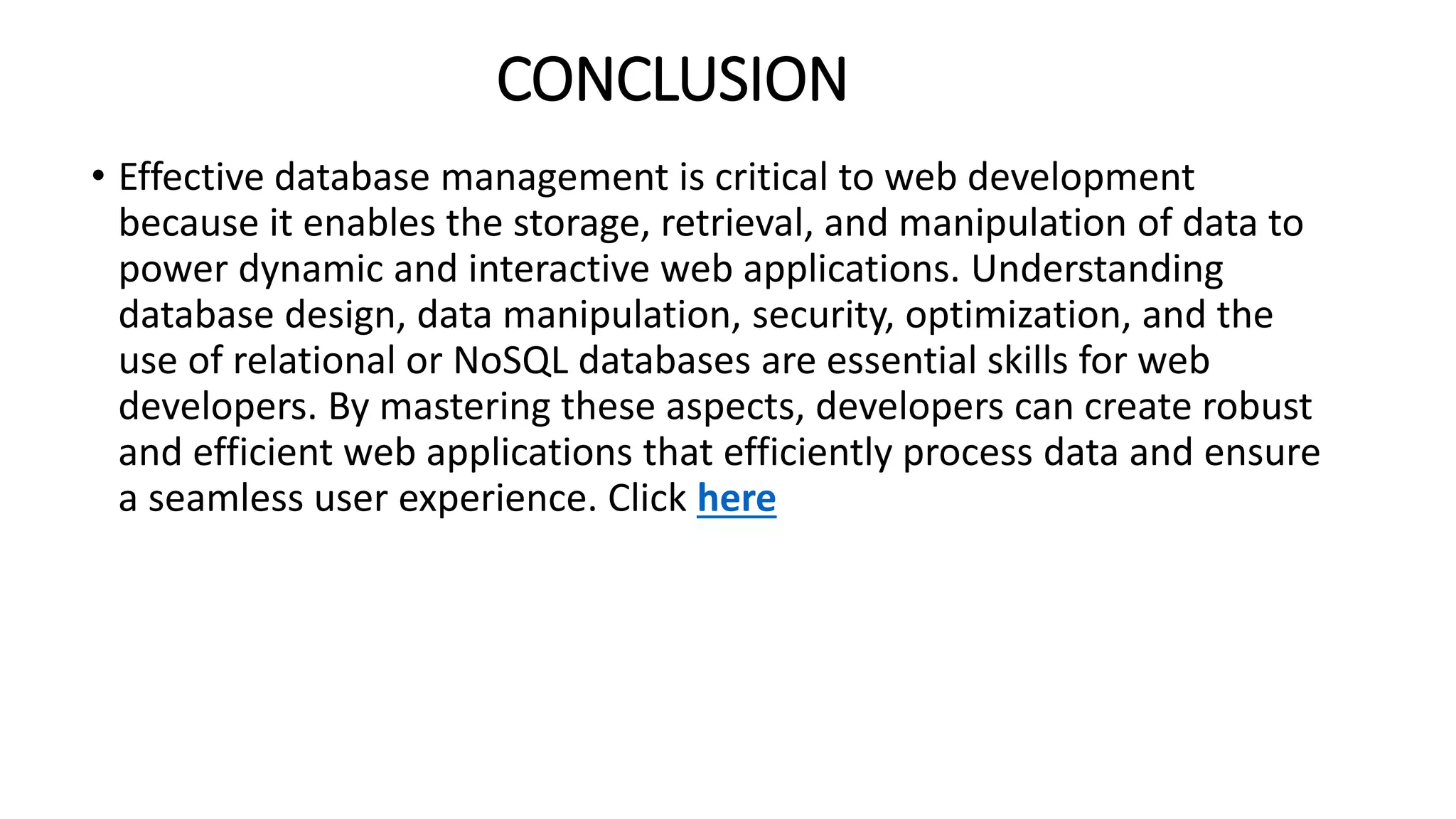 CONCLUSION

• Effective database management is critical to web development because it enables the storage, retrieval, and manipulation of data to power dynamic and interactive web applications. Understanding database design, data manipulation, security, optimization, and the use of relational or NoSQL databases are essential skills for web developers. By mastering these aspects, developers can create robust and efficient web applications that efficiently process data and ensure a seamless user experience. Click here